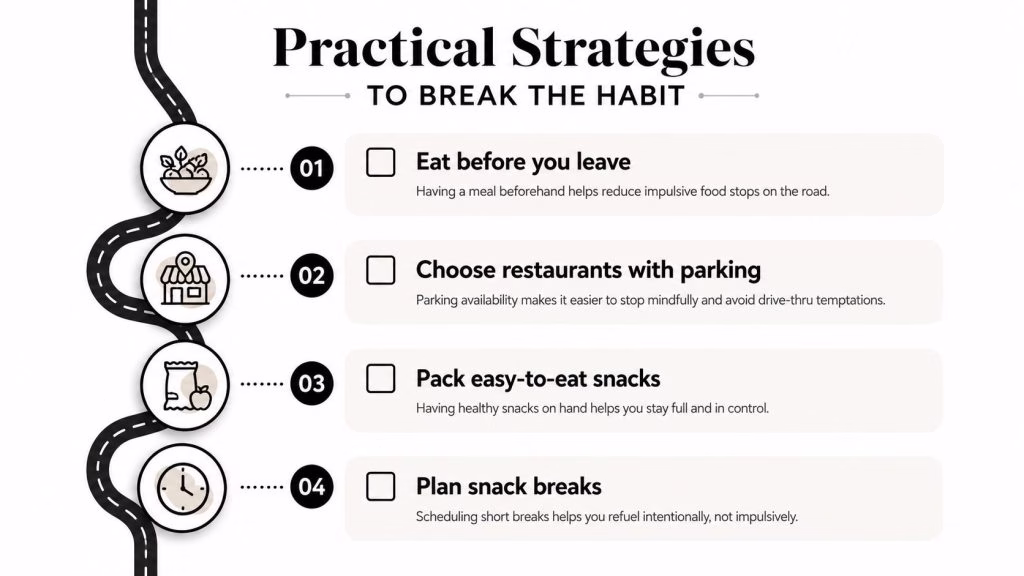 Practical Strategies

TO BREAK THE HABIT

01

Eat before you leave

Having a meal beforehand helps reduce impulsive food stops on the road.

02

Choose restaurants with parking

Parking availability makes it easier to stop mindfully and avoid drive-thru temptations.

03

Pack easy-to-eat snacks

Having healthy snacks on hand helps you stay full and in control.

04

Plan snack breaks

Scheduling short breaks helps you refuel intentionally, not impulsively.